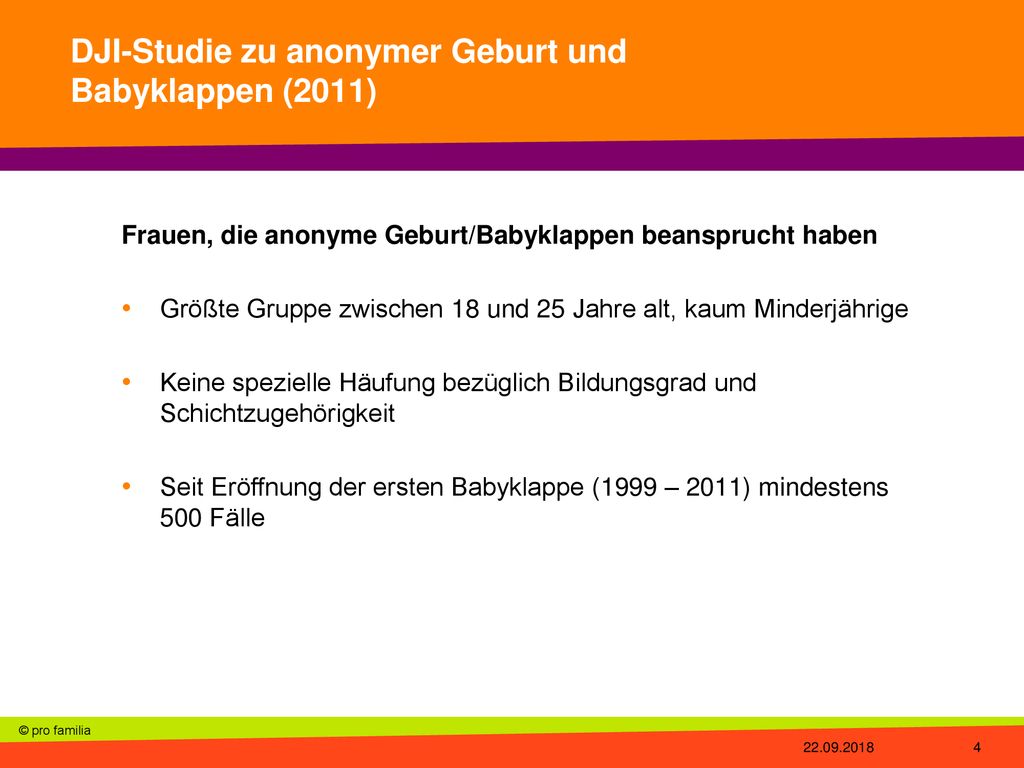 DJI-Studie zu anonymer Geburt und Babyklappen (2011)

Frauen, die anonyme Geburt/Babyklappen beansprucht haben

• Größte Gruppe zwischen 18 und 25 Jahre alt, kaum Minderjährige

• Keine spezielle Häufung bezüglich Bildungsgrad und Schichtzugehörigkeit

• Seit Eröffnung der ersten Babyklappe (1999 – 2011) mindestens 500 Fälle

© pro familia

22.09.2018

4